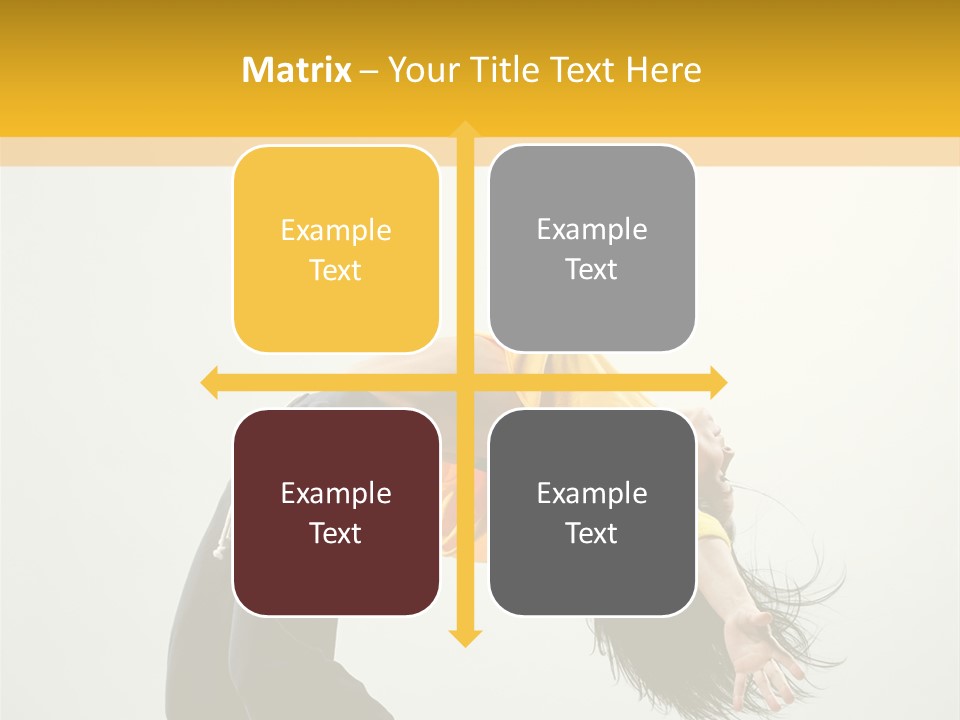 Matrix – Your Title Text Here

Example Text

Example Text

Example Text

Example Text